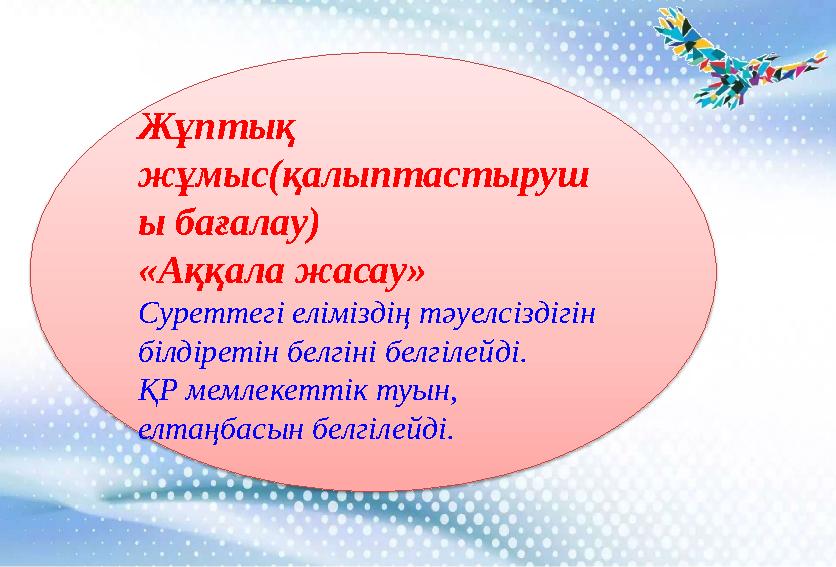 Жұптық жұмыс(қалыптастырушы бағалау)
«Аққала жасау»

Суреттегі еліміздің тәуелсіздігін білдіретін белгіні белгілейді.
ҚР мемлекеттік туын, елтаңбасын белгілейді.